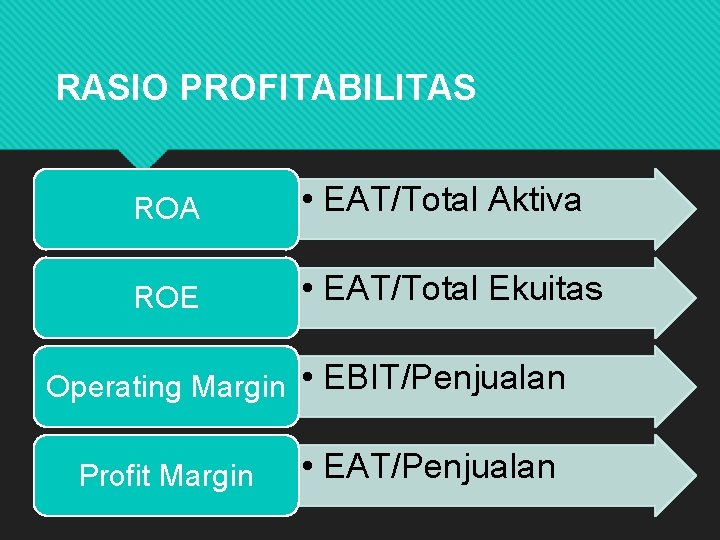 RASIO PROFITABILITAS

ROA
• EAT/Total Aktiva

ROE
• EAT/Total Ekuitas

Operating Margin
• EBIT/Penjualan

Profit Margin
• EAT/Penjualan